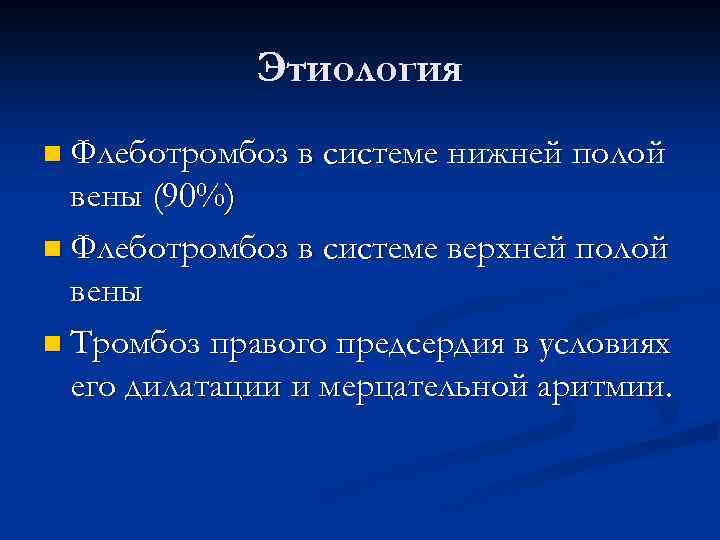 Этиология

Флеботромбоз в системе нижней полой вены (90%)

Флеботромбоз в системе верхней полой вены

Тромбоз правого предсердия в условиях его дилатации и мерцательной аритмии.